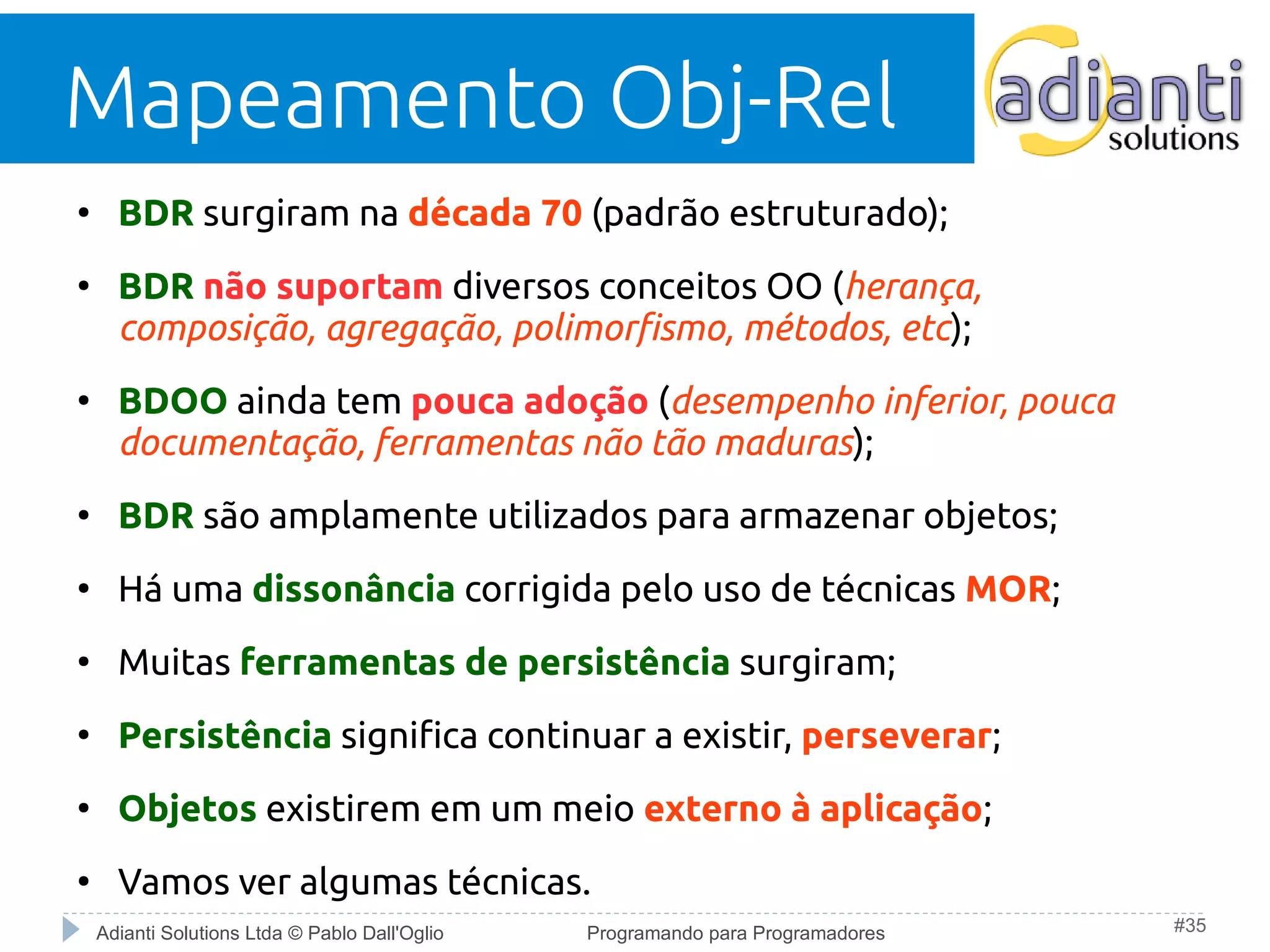 Mapeamento Obj-Rel

adianti solutions

• BDR surgiram na década 70 (padrão estruturado);

• BDR não suportam diversos conceitos OO (herança, composição, agregação, polimorfismo, métodos, etc);

• BDOO ainda tem pouca adoção (desempenho inferior, pouca documentação, ferramentas não tão maduras);

• BDR são amplamente utilizados para armazenar objetos;

• Há uma dissonância corrigida pelo uso de técnicas MOR;

• Muitas ferramentas de persistência surgiram;

• Persistência significa continuar a existir, perseverar;

• Objetos existirem em um meio externo à aplicação;

• Vamos ver algumas técnicas.

Adianti Solutions Ltda © Pablo Dall'Oglio Programando para Programadores #35